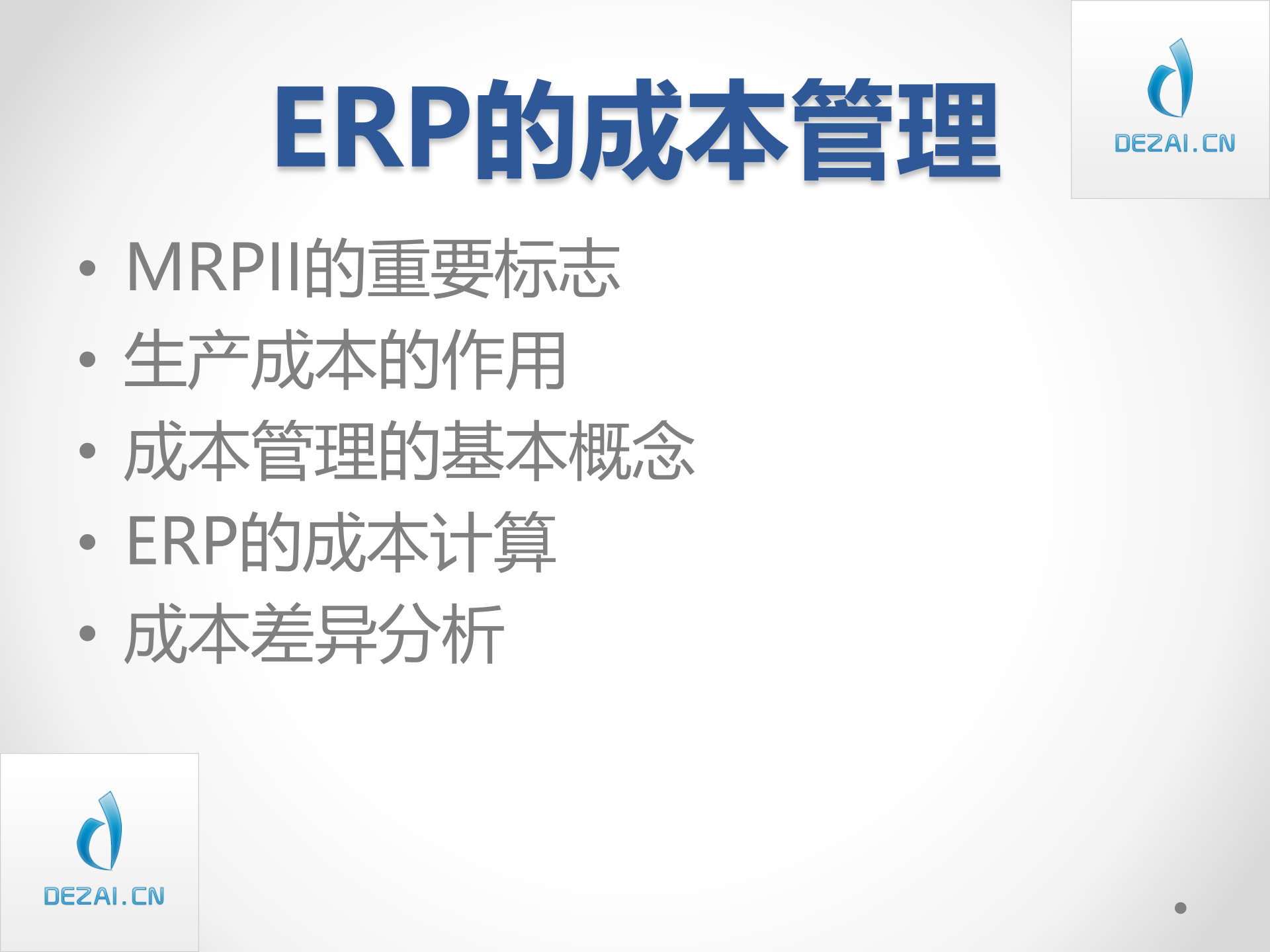 ERP的成本管理

DEZAI.CN

• MRPII的重要标志
• 生产成本的作用
• 成本管理的基本概念
• ERP的成本计算
• 成本差异分析

DEZAI.CN